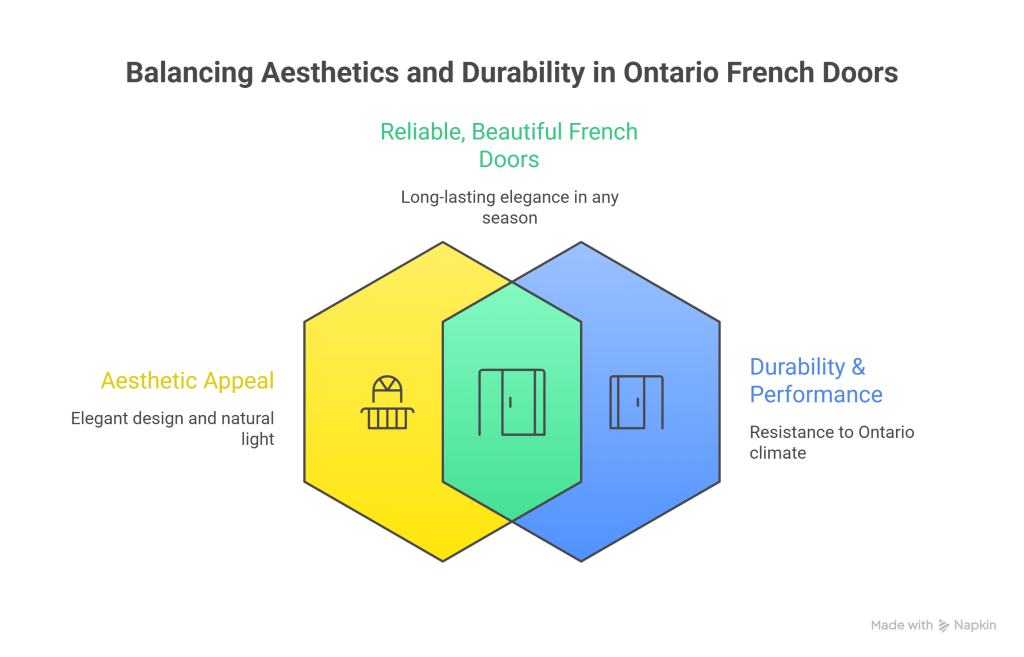 Balancing Aesthetics and Durability in Ontario French Doors

Reliable, Beautiful French Doors

Long-lasting elegance in any season

Aesthetic Appeal

Elegant design and natural light

Durability & Performance

Resistance to Ontario climate

Made with Napkin